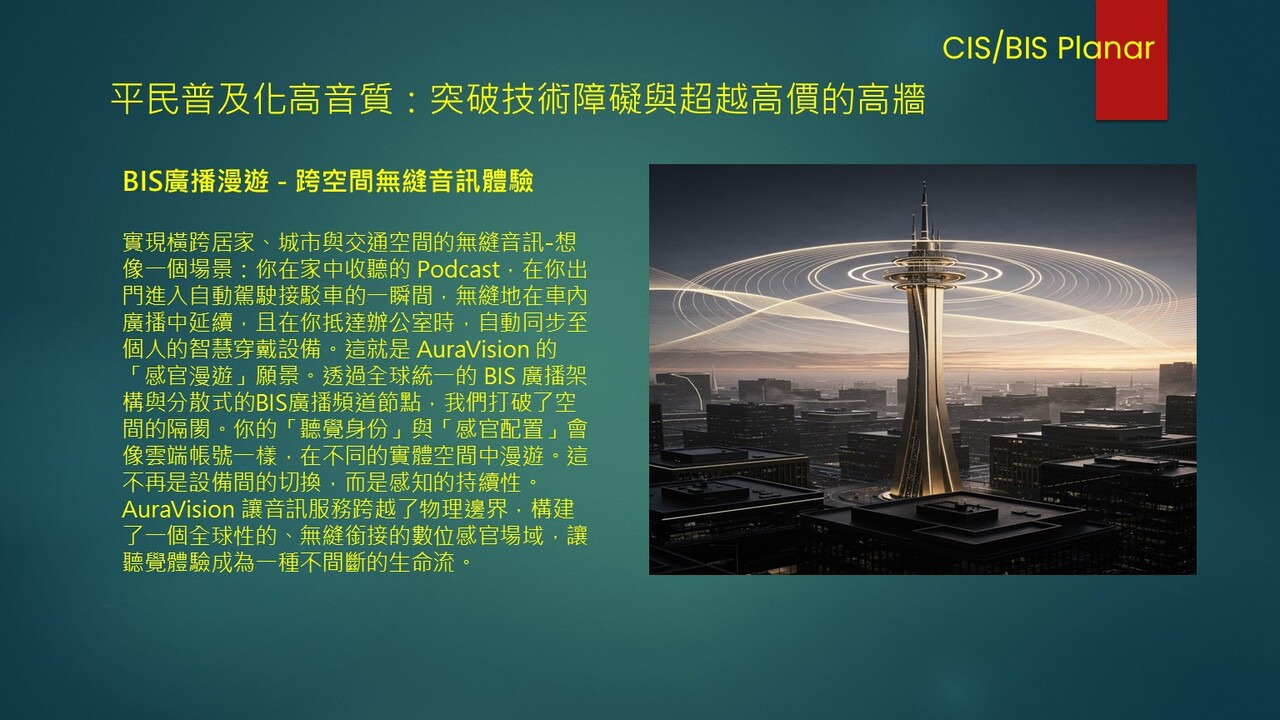 CIS/BIS Planar

平民普及化高音質：突破技術障礙與超越高價的高牆

BIS廣播漫遊 - 跨空間無縫音訊體驗

實現橫跨居家、城市與交通空間的無縫音訊-想像一個場景：你在家中收聽的 Podcast，在你出門進入自動駕駛接駁車的一瞬間，無縫地在車內廣播中延續，且在你抵達辦公室時，自動同步至個人的智慧穿戴設備。這就是 AuraVision 的「感官漫遊」願景。透過全球統一的 BIS 廣播架構與分散式的BIS廣播頻道節點，我們打破了空間的隔閡。你的「聽覺身份」與「感官配置」會像雲端帳號一樣，在不同的實體空間中漫遊。這不再是設備間的切換，而是感知的持續性。AuraVision 讓音訊服務跨越了物理邊界，構建了一個全球性的、無縫銜接的數位感官場域，讓聽覺體驗成為一種不間斷的生命流。